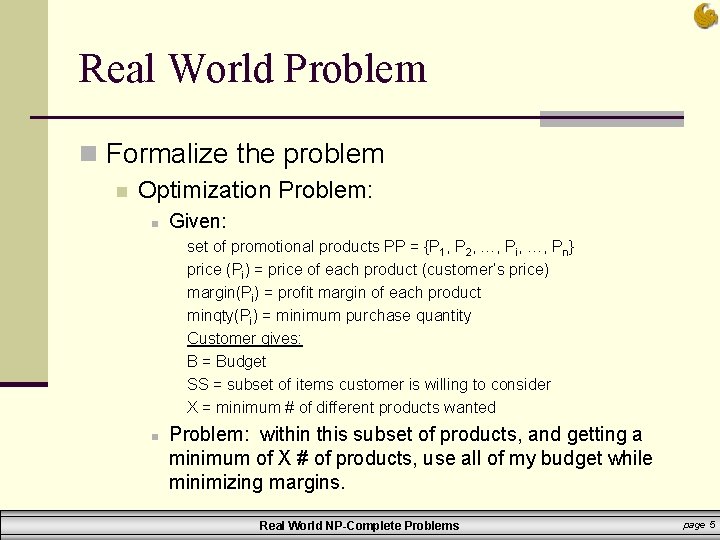 Real World Problem

Formalize the problem

Optimization Problem:

Given:

set of promotional products PP = {$P_1$, $P_2$, …, $P_i$, …, $P_n$}
price ($P_i$) = price of each product (customer's price)
margin($P_i$) = profit margin of each product
minqty($P_i$) = minimum purchase quantity
Customer gives:
B = Budget
SS = subset of items customer is willing to consider
X = minimum # of different products wanted

Problem: within this subset of products, and getting a minimum of X # of products, use all of my budget while minimizing margins.

Real World NP-Complete Problems

page 5